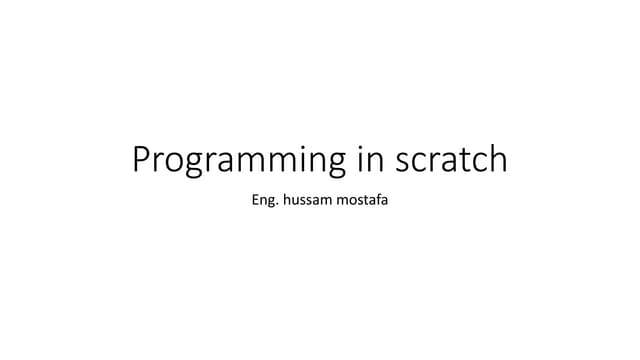 Programming in scratch

Eng. hussam mostafa